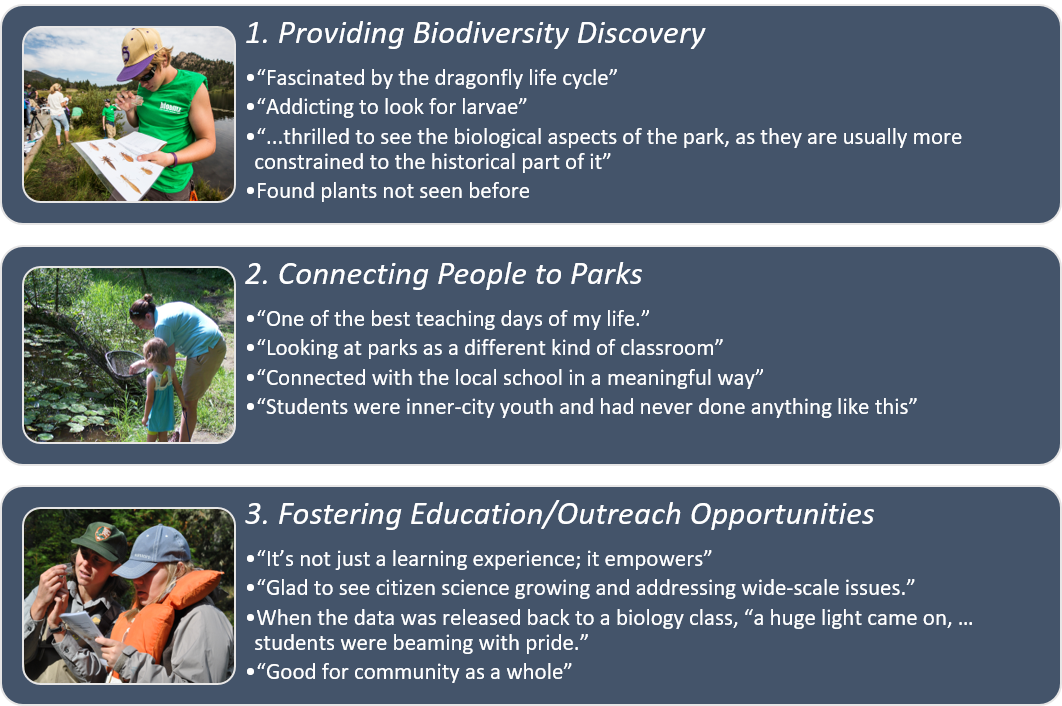 1. Providing Biodiversity Discovery

•“Fascinated by the dragonfly life cycle”
•“Addicting to look for larvae”
•“...thrilled to see the biological aspects of the park, as they are usually more constrained to the historical part of it”
•Found plants not seen before

2. Connecting People to Parks

•“One of the best teaching days of my life.”
•“Looking at parks as a different kind of classroom”
•“Connected with the local school in a meaningful way”
•“Students were inner-city youth and had never done anything like this”

3. Fostering Education/Outreach Opportunities

•“It’s not just a learning experience; it empowers”
•“Glad to see citizen science growing and addressing wide-scale issues.”
•When the data was released back to a biology class, “a huge light came on, … students were beaming with pride.”
•“Good for community as a whole”